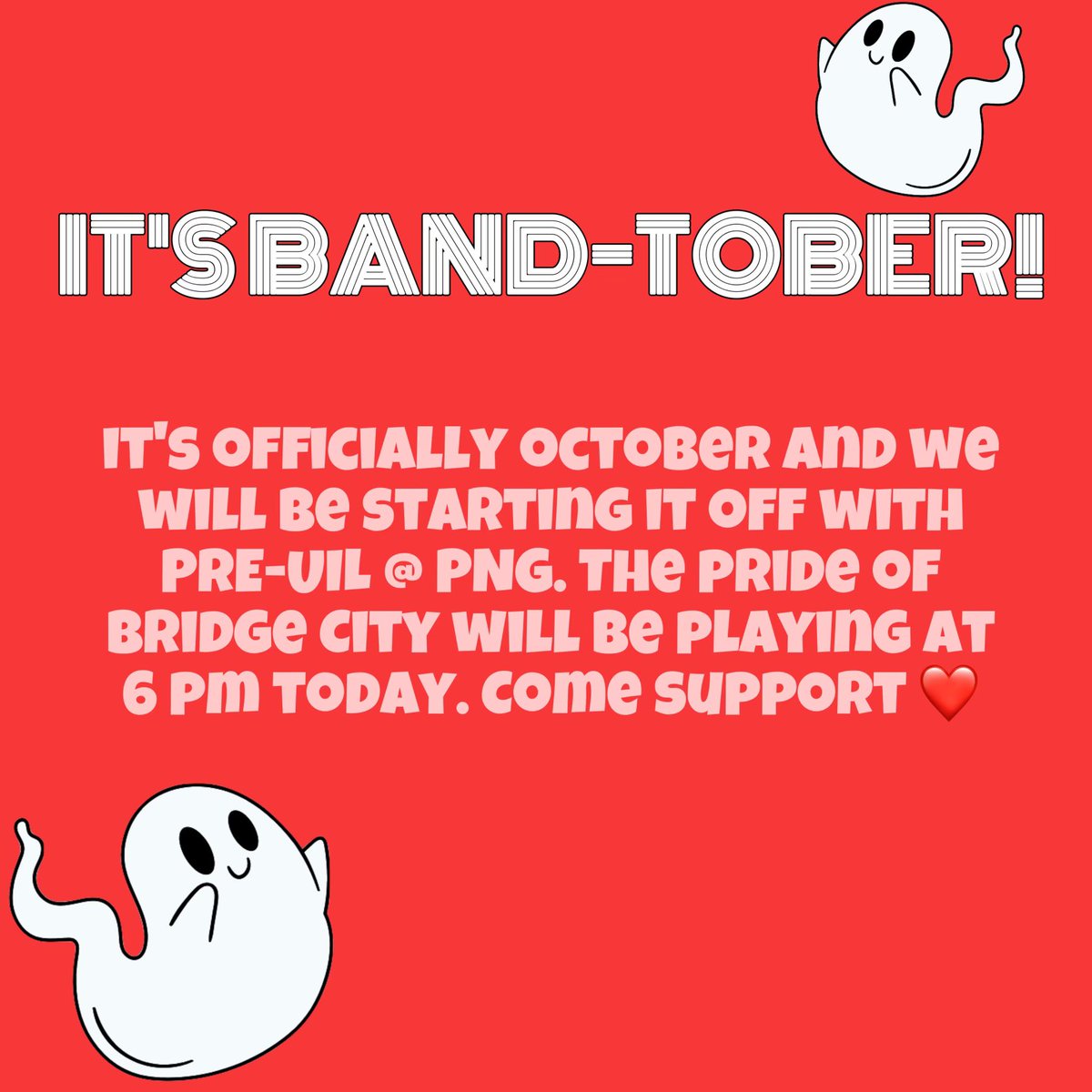 IT'S BAND-TOBER!

IT'S OFFICIALLY OCTOBER AND WE WILL BE STARTING IT OFF WITH PRE-UIL @ PNG. THE PRIDE OF BRIDGE CITY WILL BE PLAYING AT 6 PM TODAY. COME SUPPORT ❤️